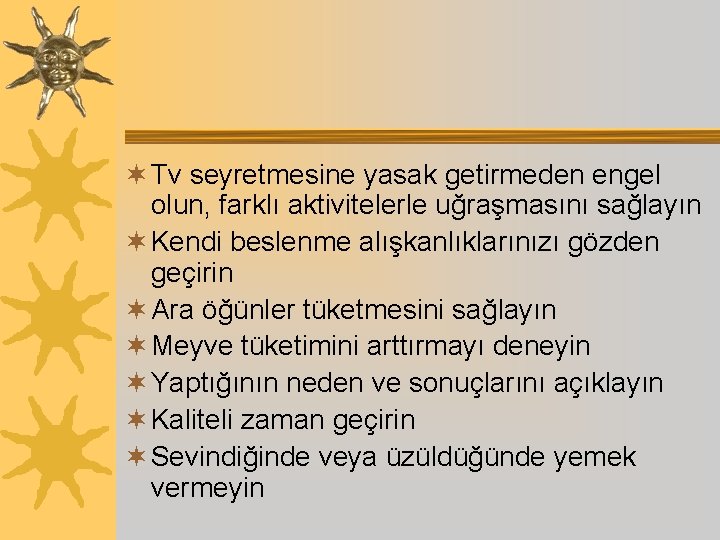 Tv seyretmesine yasak getirmeden engel olun, farklı aktivitelerle uğraşmasını sağlayın
Kendi beslenme alışkanlıklarınızı gözden geçirin
Ara öğünler tüketmesini sağlayın
Meyve tüketimini arttırmayı deneyin
Yaptığının neden ve sonuçlarını açıklayın
Kaliteli zaman geçirin
Sevindiğinde veya üzüldüğünde yemek vermeyin